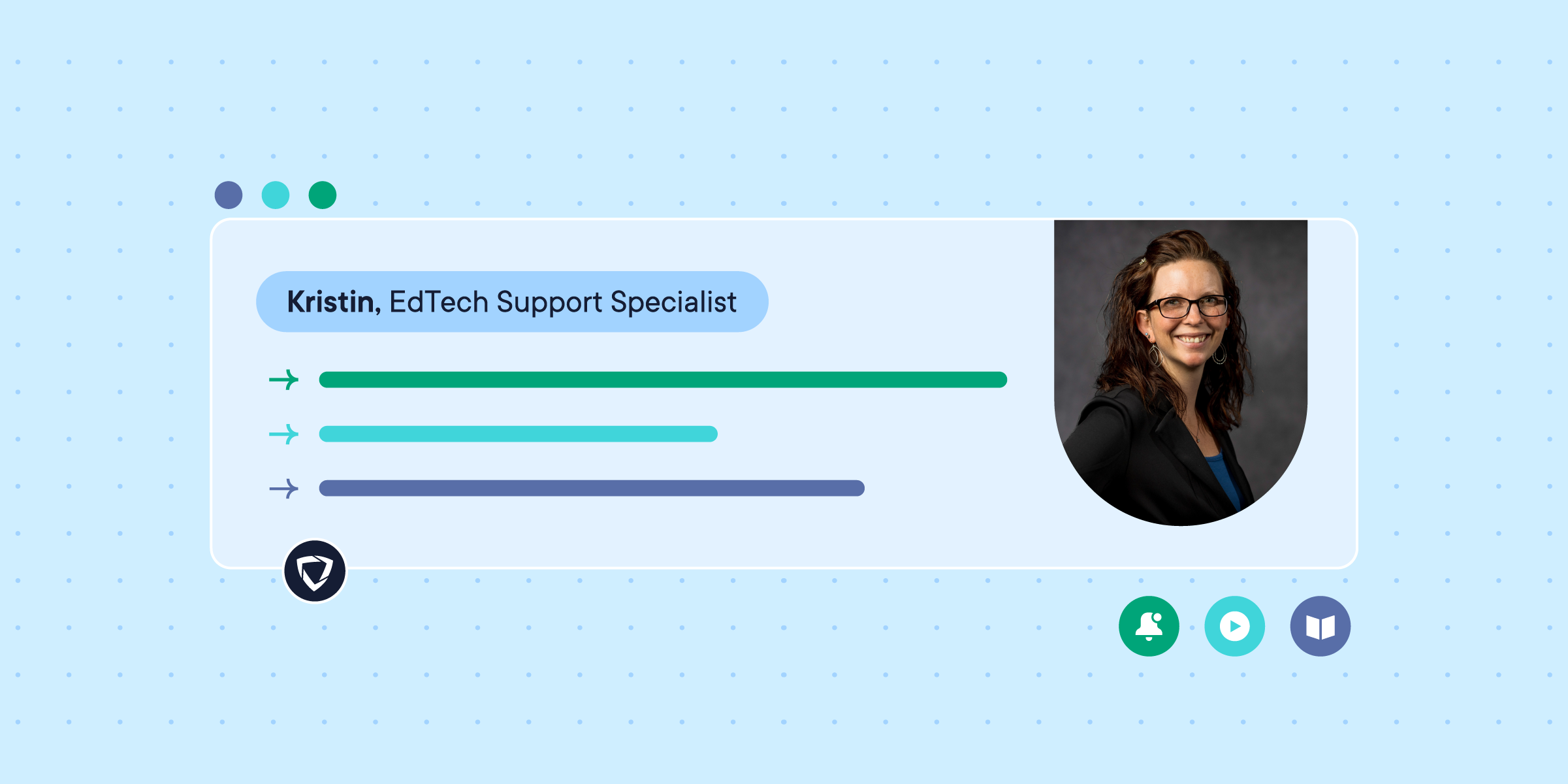 Kristin, EdTech Support Specialist